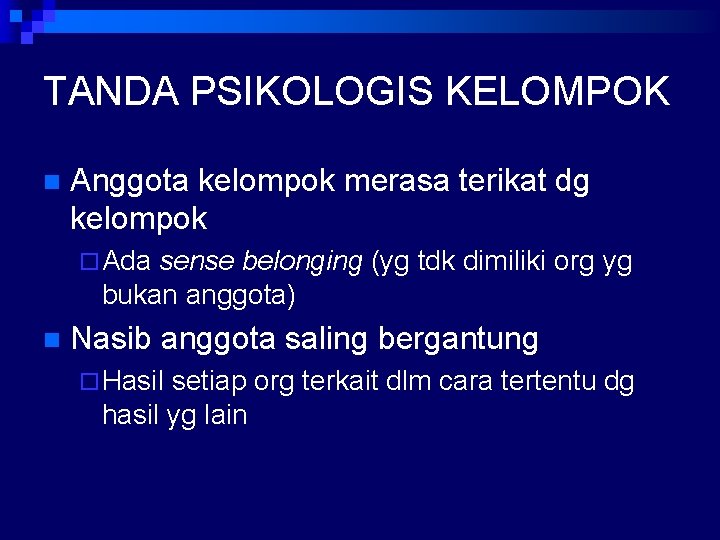 TANDA PSIKOLOGIS KELOMPOK

Anggota kelompok merasa terikat dg kelompok

Ada sense belonging (yg tdk dimiliki org yg bukan anggota)

Nasib anggota saling bergantung

Hasil setiap org terkait dlm cara tertentu dg hasil yg lain